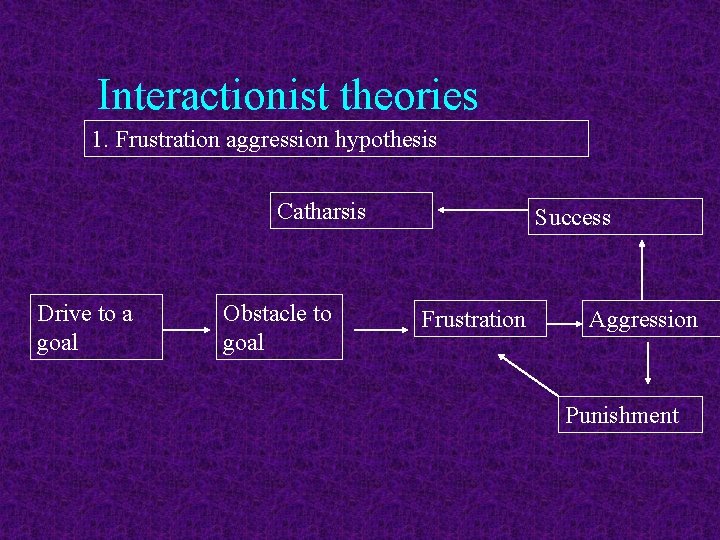 Interactionist theories

1. Frustration aggression hypothesis

Catharsis

Success

Drive to a goal

Obstacle to goal

Frustration

Aggression

Punishment